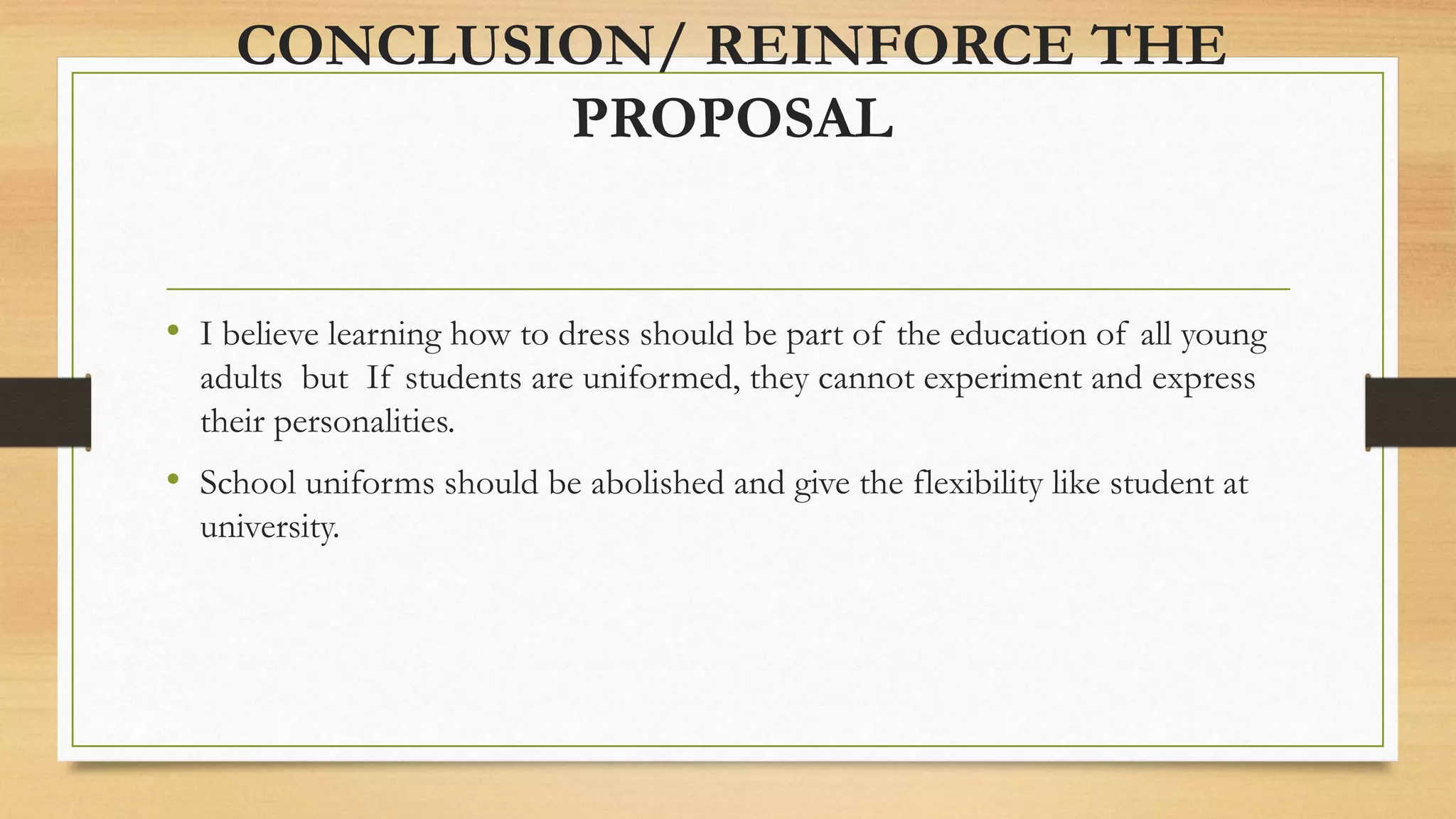 CONCLUSION/ REINFORCE THE PROPOSAL

• I believe learning how to dress should be part of the education of all young adults but If students are uniformed, they cannot experiment and express their personalities.

• School uniforms should be abolished and give the flexibility like student at university.